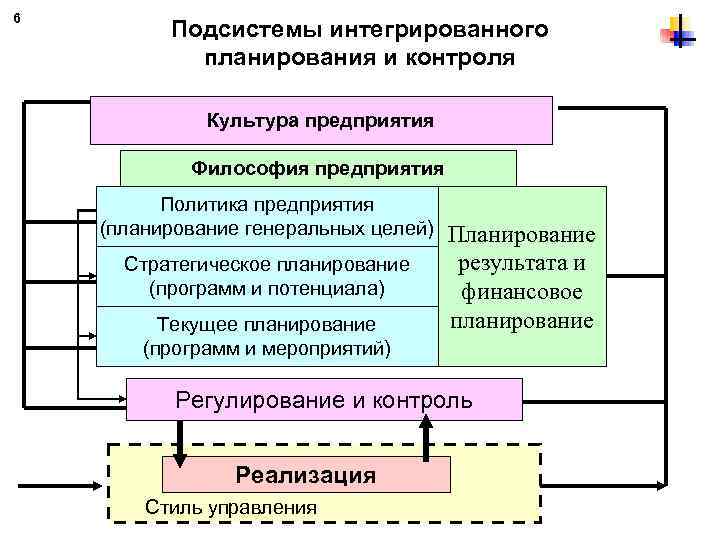 6

Подсистемы интегрированного планирования и контроля

Культура предприятия

Философия предприятия

Политика предприятия (планирование генеральных целей)

Стратегическое планирование (программ и потенциала)

Текущее планирование (программ и мероприятий)

Планирование результата и финансовое планирование

Регулирование и контроль

Реализация

Стиль управления